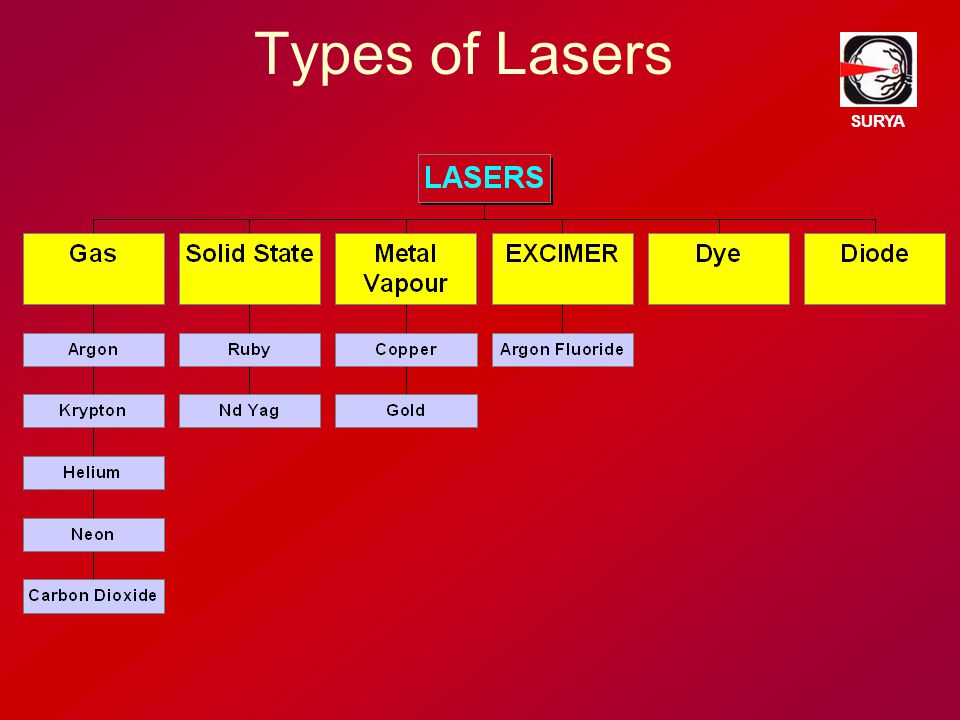 Types of Lasers

SURYA

LASERS

Gas
Argon
Krypton
Helium
Neon
Carbon Dioxide

Solid State
Ruby
Nd Yag

Metal Vapour
Copper
Gold

EXCIMER
Argon Fluoride

Dye

Diode